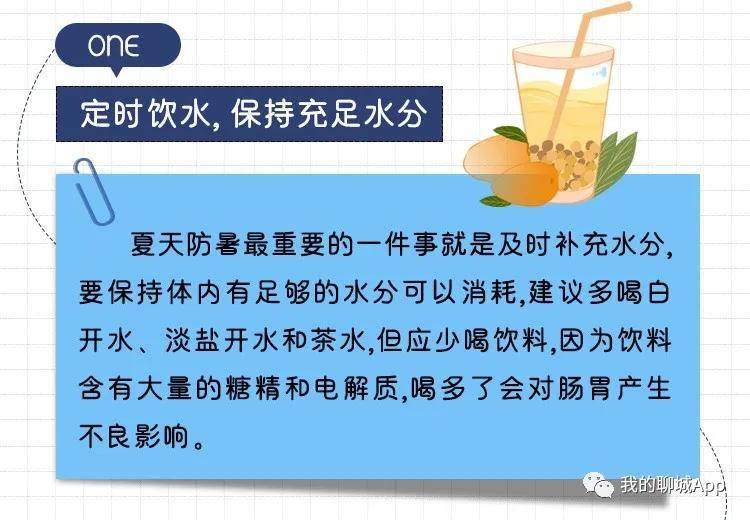 ONE

定时饮水, 保持充足水分

夏天防暑最重要的一件事就是及时补充水分,要保持体内有足够的水分可以消耗,建议多喝白开水、淡盐开水和茶水,但应少喝饮料,因为饮料含有大量的糖精和电解质,喝多了会对肠胃产生不良影响。

我的聊城App